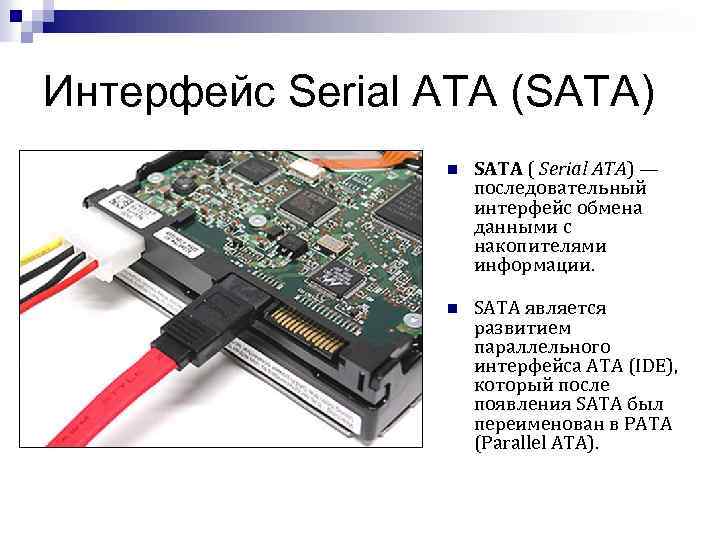 Интерфейс Serial ATA (SATA)

SATA ( Serial ATA) — последовательный интерфейс обмена данными с накопителями информации.

SATA является развитием параллельного интерфейса ATA (IDE), который после появления SATA был переименован в PATA (Parallel ATA).